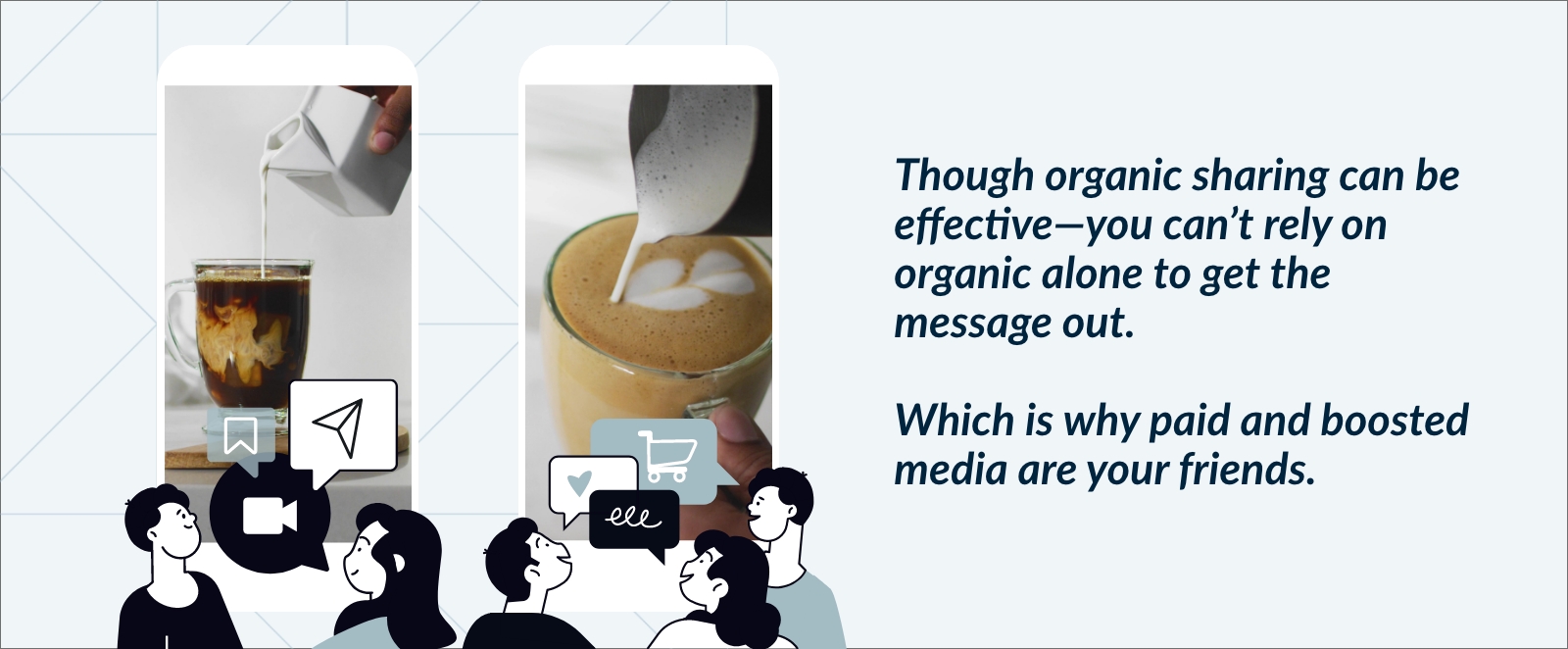 Though organic sharing can be effective—you can't rely on organic alone to get the message out.

Which is why paid and boosted media are your friends.